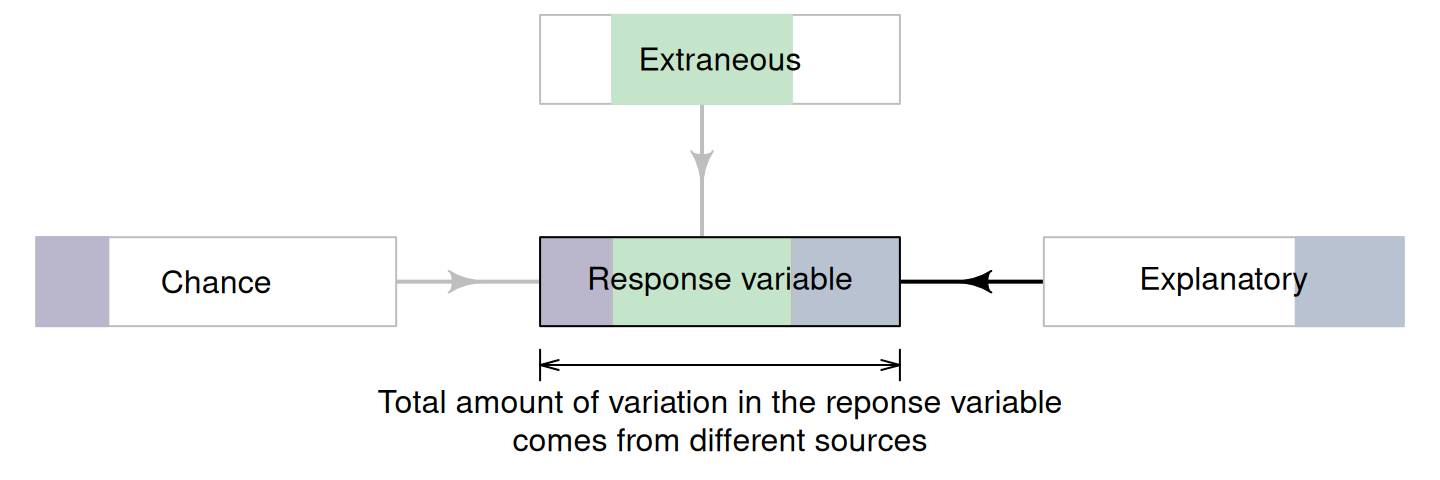 Extraneous

Chance

Response variable

Explanatory

Total amount of variation in the reponse variable comes from different sources